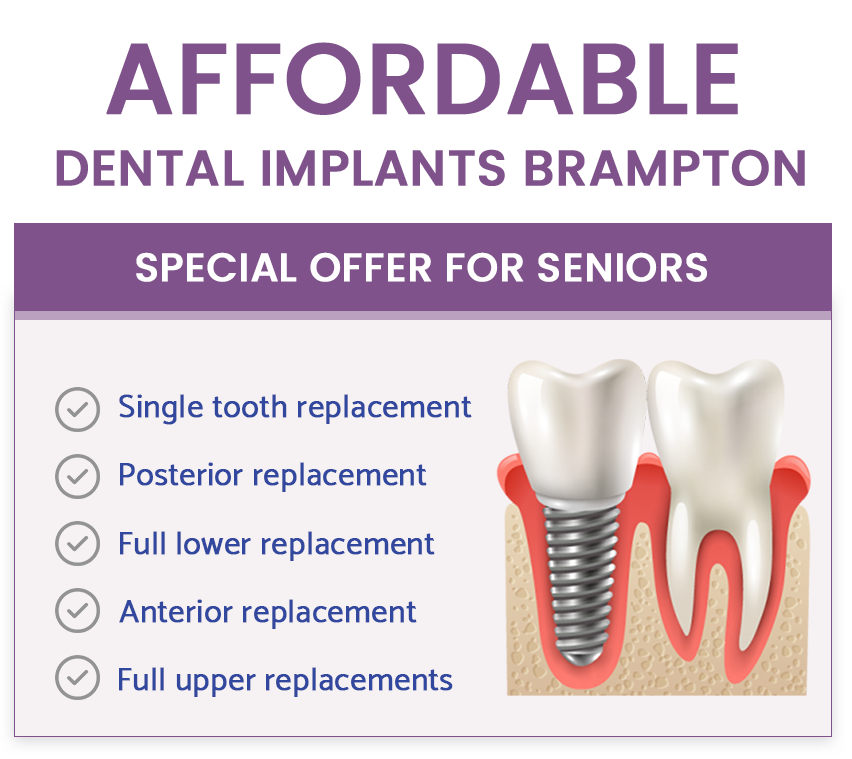 AFFORDABLE
DENTAL IMPLANTS BRAMPTON

SPECIAL OFFER FOR SENIORS

Single tooth replacement
Posterior replacement
Full lower replacement
Anterior replacement
Full upper replacements